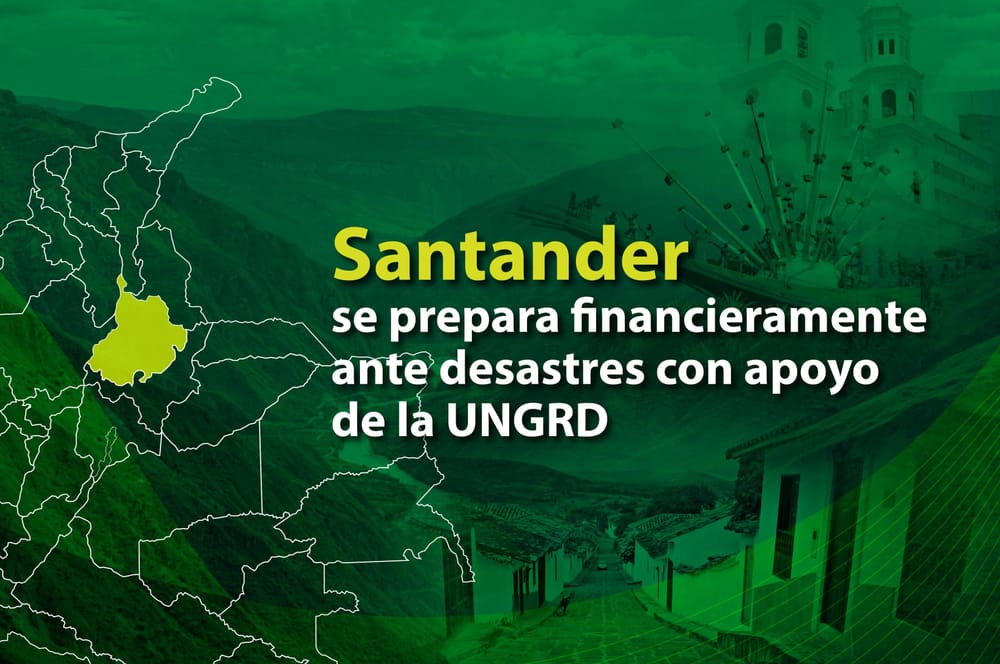 Santander
se prepara financieramente ante desastres con apoyo de la UNGRD